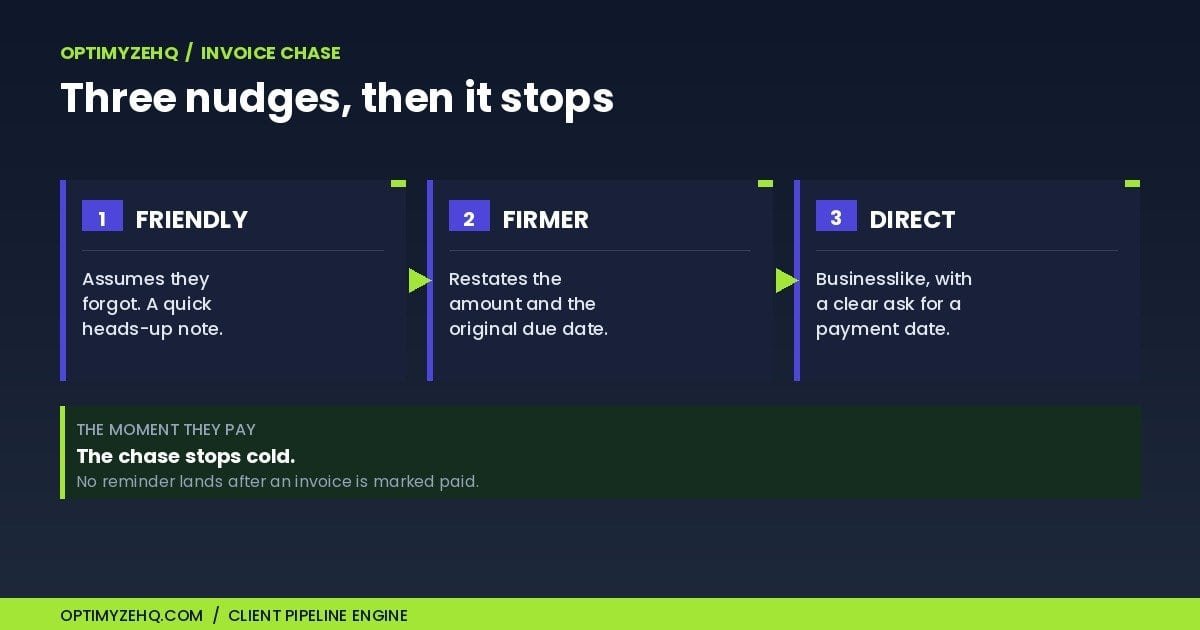 OPTIMYZEHQ / INVOICE CHASE

Three nudges, then it stops

1 FRIENDLY

Assumes they forgot. A quick heads-up note.

2 FIRMER

Restates the amount and the original due date.

3 DIRECT

Businesslike, with a clear ask for a payment date.

THE MOMENT THEY PAY

The chase stops cold.

No reminder lands after an invoice is marked paid.

OPTIMYZEHQ.COM / CLIENT PIPELINE ENGINE